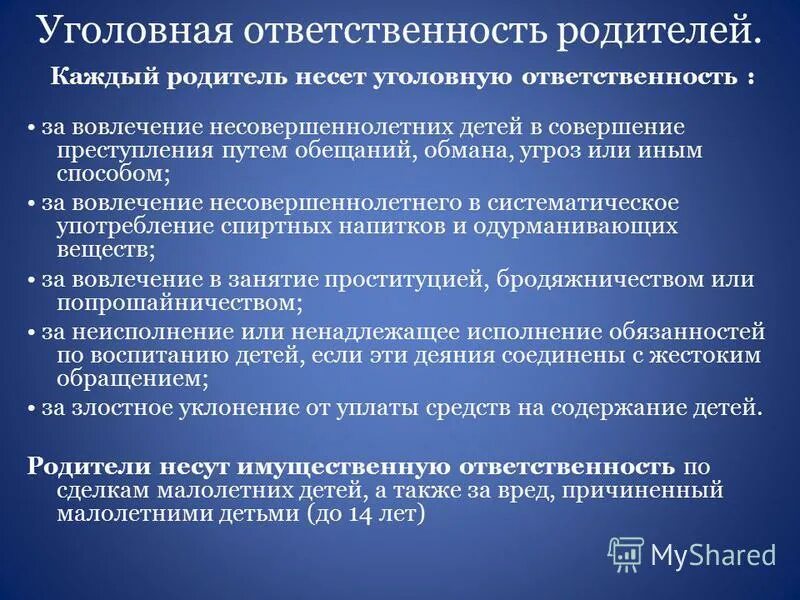 Уголовная ответственность родителей.

Каждый родитель несет уголовную ответственность :

• за вовлечение несовершеннолетних детей в совершение преступления путем обещаний, обмана, угроз или иным способом;
• за вовлечение несовершеннолетнего в систематическое употребление спиртных напитков и одурманивающих веществ;
• за вовлечение в занятие проституцией, бродяжничеством или попрошайничеством;
• за неисполнение или ненадлежащее исполнение обязанностей по воспитанию детей, если эти деяния соединены с жестоким обращением;
• за злостное уклонение от уплаты средств на содержание детей.

Родители несут имущественную ответственность по сделкам малолетних детей, а также за вред, причиненный малолетними детьми (до 14 лет)

MyShared